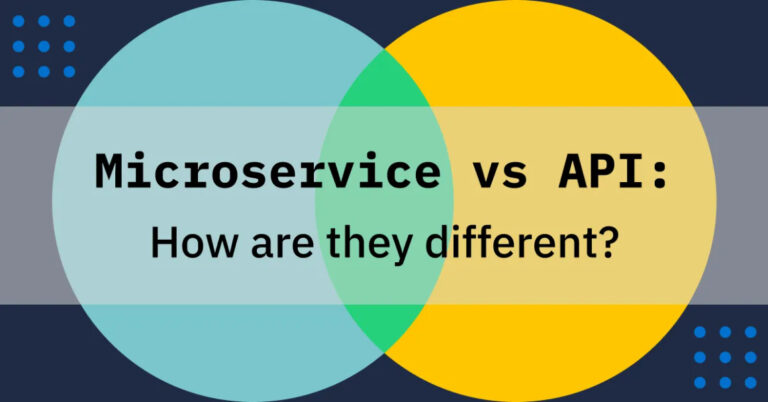 Microservice vs API:
How are they different?